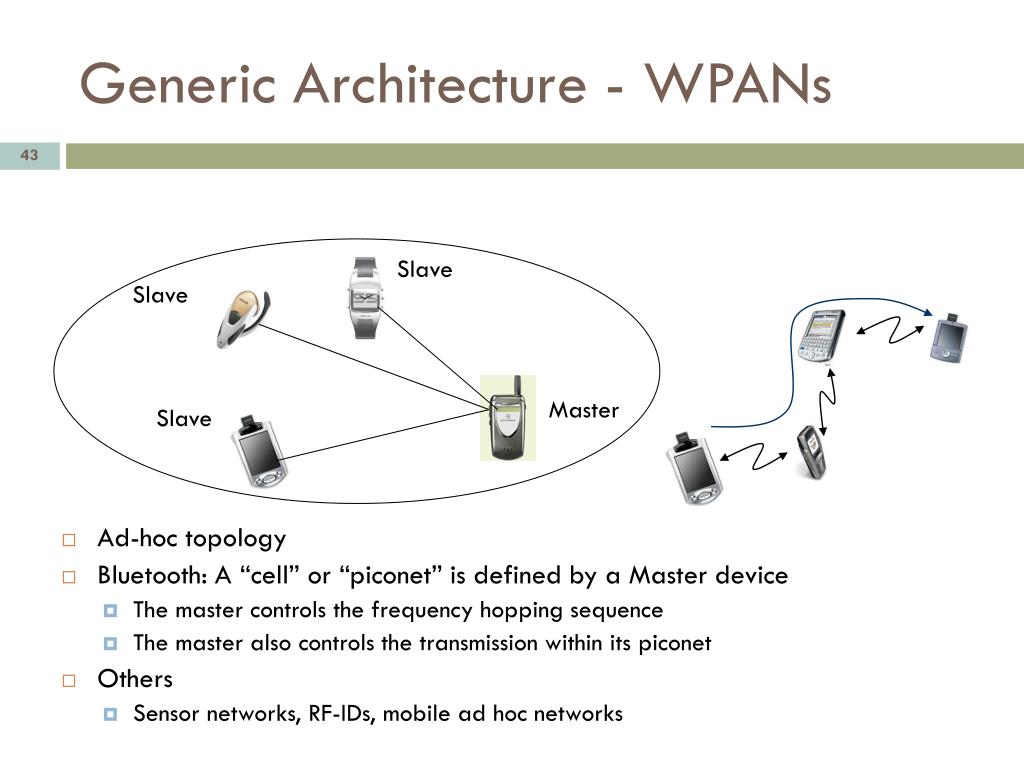 Generic Architecture - WPANs

43

Slave

Slave

Slave

Master

Ad-hoc topology

Bluetooth: A “cell” or “piconet” is defined by a Master device

The master controls the frequency hopping sequence

The master also controls the transmission within its piconet

Others

Sensor networks, RF-IDs, mobile ad hoc networks